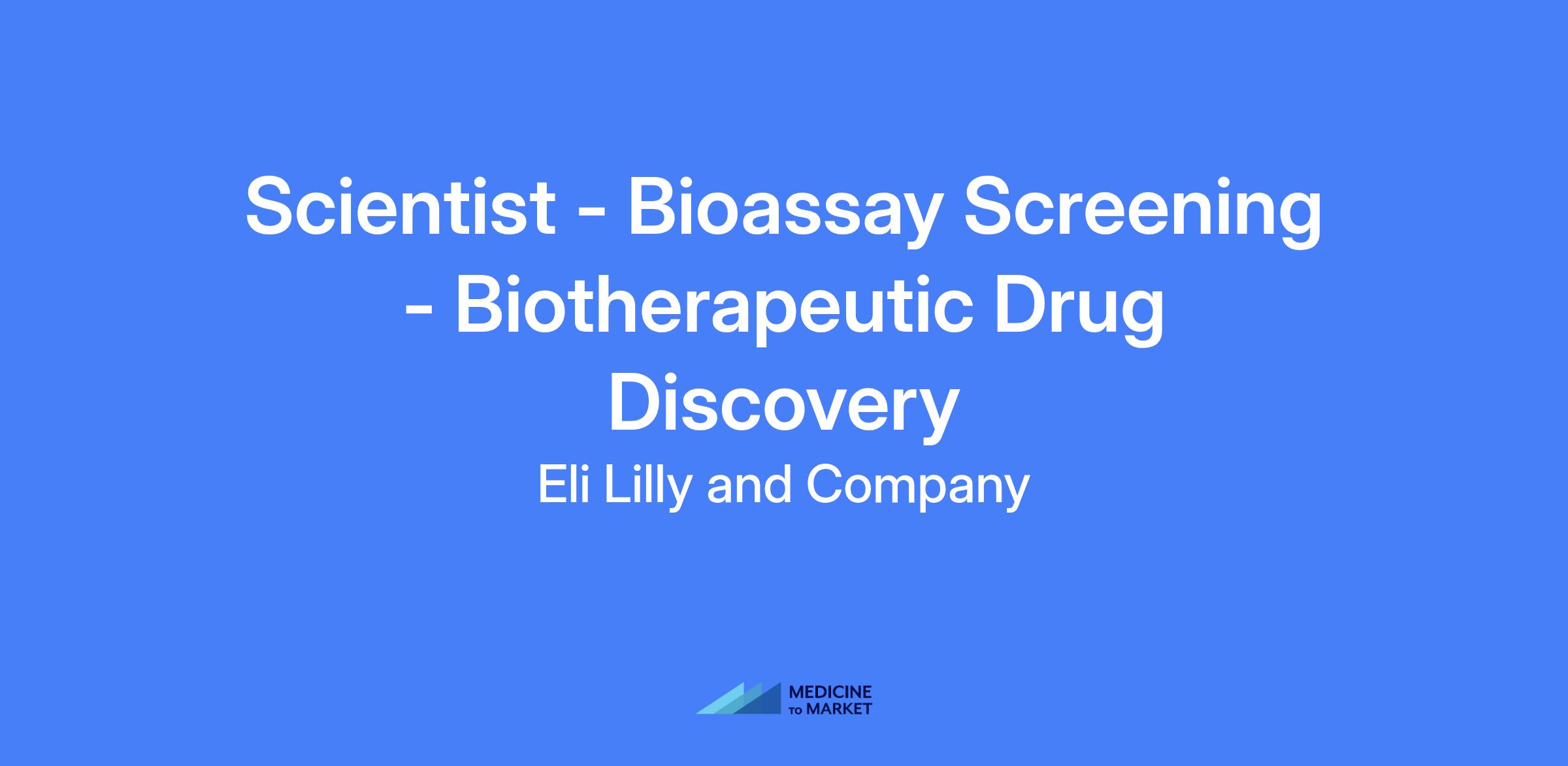 Scientist - Bioassay Screening - Biotherapeutic Drug Discovery

Eli Lilly and Company

MEDICINE TO MARKET